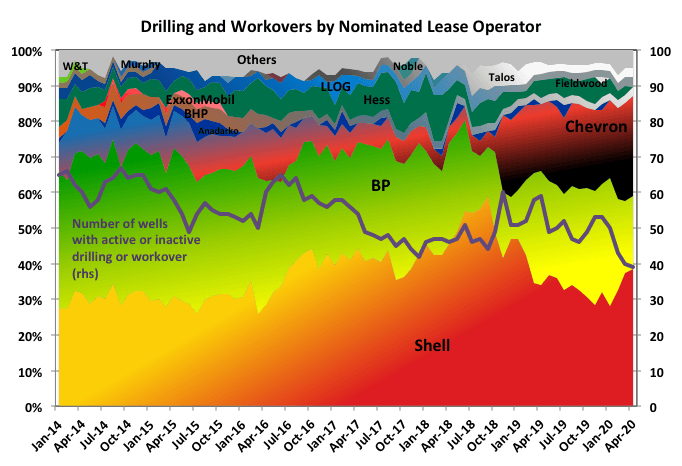 Drilling and Workovers by Nominated Lease Operator

100%
90%
80%
70%
60%
50%
40%
30%
20%
10%
0%

100
90
80
70
60
50
40
30
20
10
0

W&T
Murphy
Others
Noble
Talos
Fieldwood
LLOG
Hess
ExxonMobil
BHP
Anadarko
Chevron
BP
Number of wells with active or inactive drilling or workover (rhs)
Shell

Jan-14
Apr-14
Jul-14
Oct-14
Jan-15
Apr-15
Jul-15
Oct-15
Jan-16
Apr-16
Jul-16
Oct-16
Jan-17
Apr-17
Jul-17
Oct-17
Jan-18
Apr-18
Jul-18
Oct-18
Jan-19
Apr-19
Jul-19
Oct-19
Jan-20
Apr-20